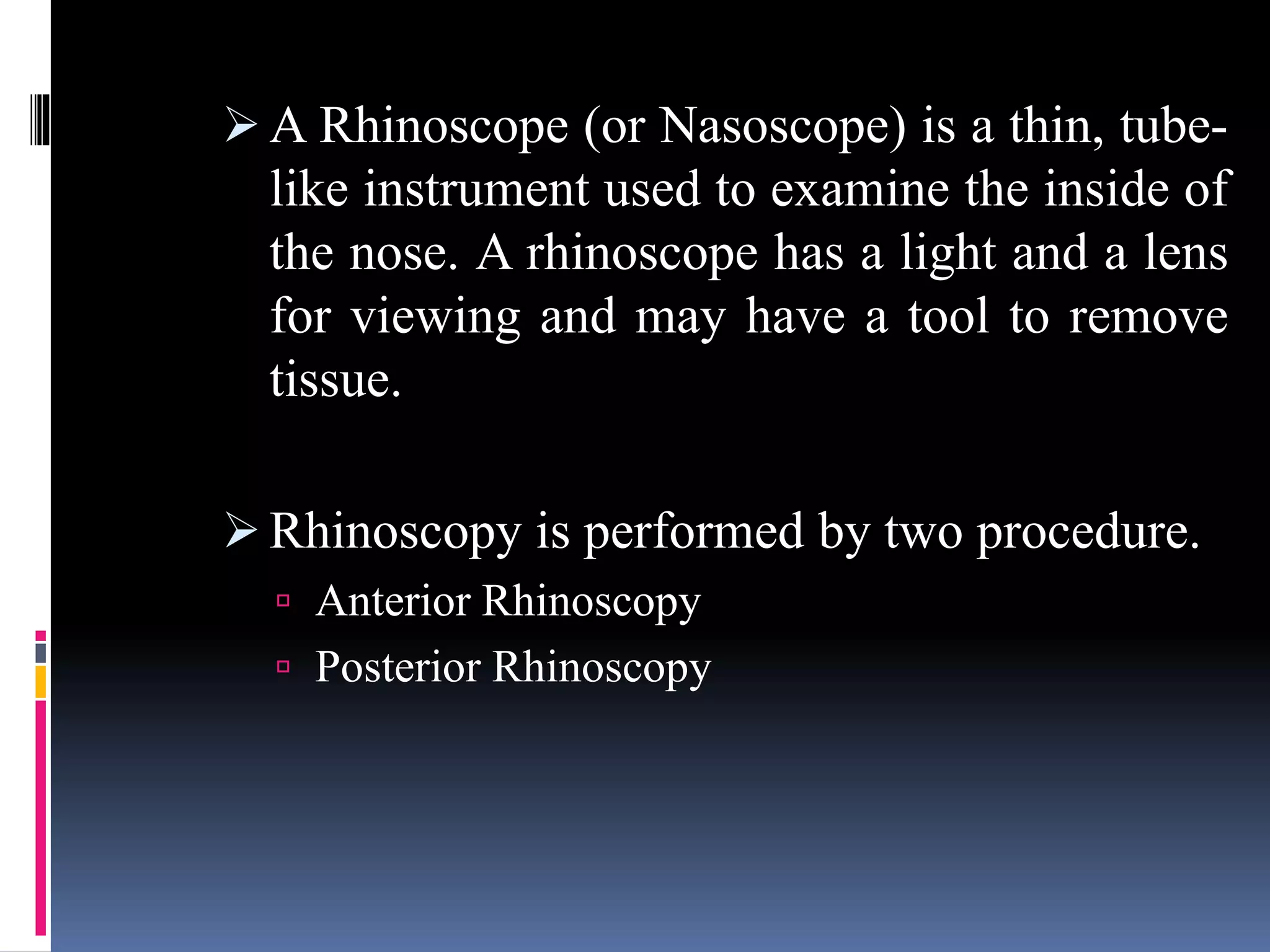 ➢ A Rhinoscope (or Nasoscope) is a thin, tube-like instrument used to examine the inside of the nose. A rhinoscope has a light and a lens for viewing and may have a tool to remove tissue.

➢ Rhinoscopy is performed by two procedure.
▫ Anterior Rhinoscopy
▫ Posterior Rhinoscopy